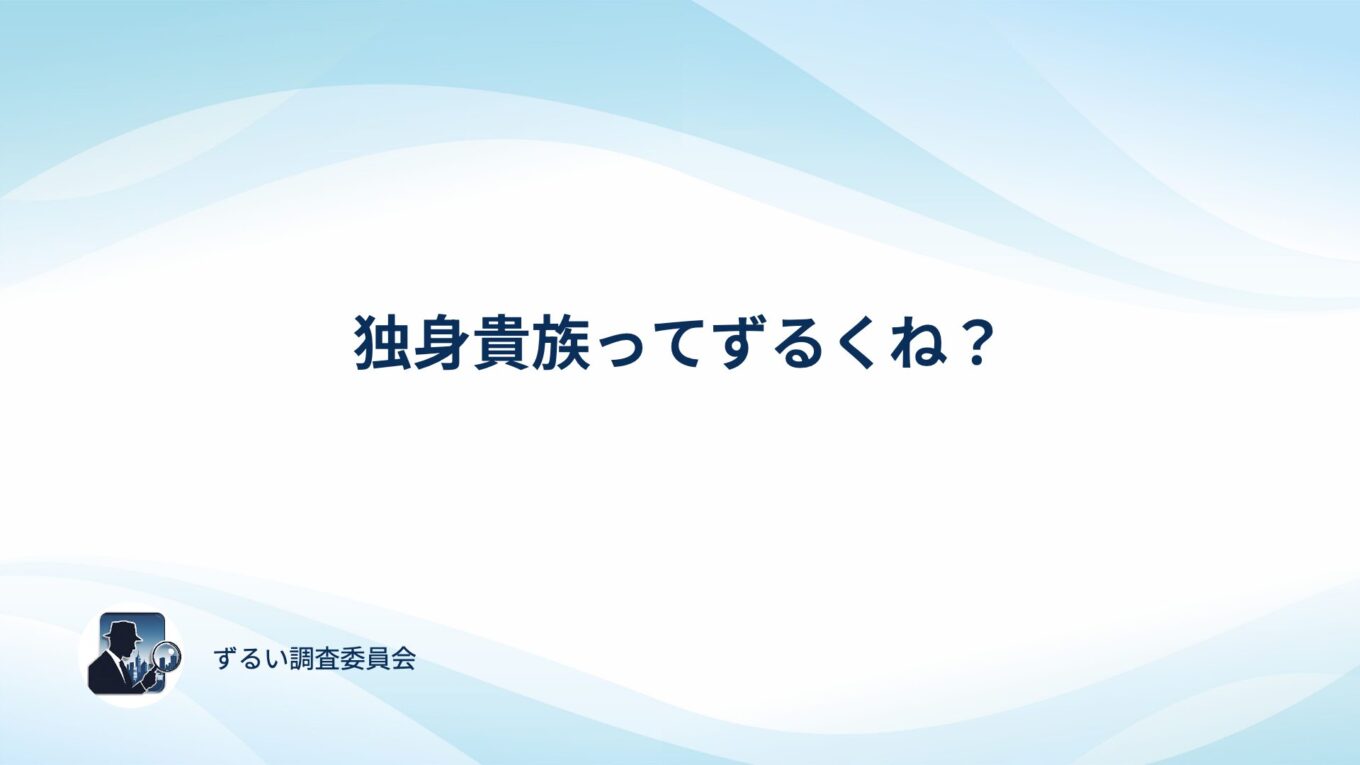 独身貴族ってずるくね？

ずるい調査委員会